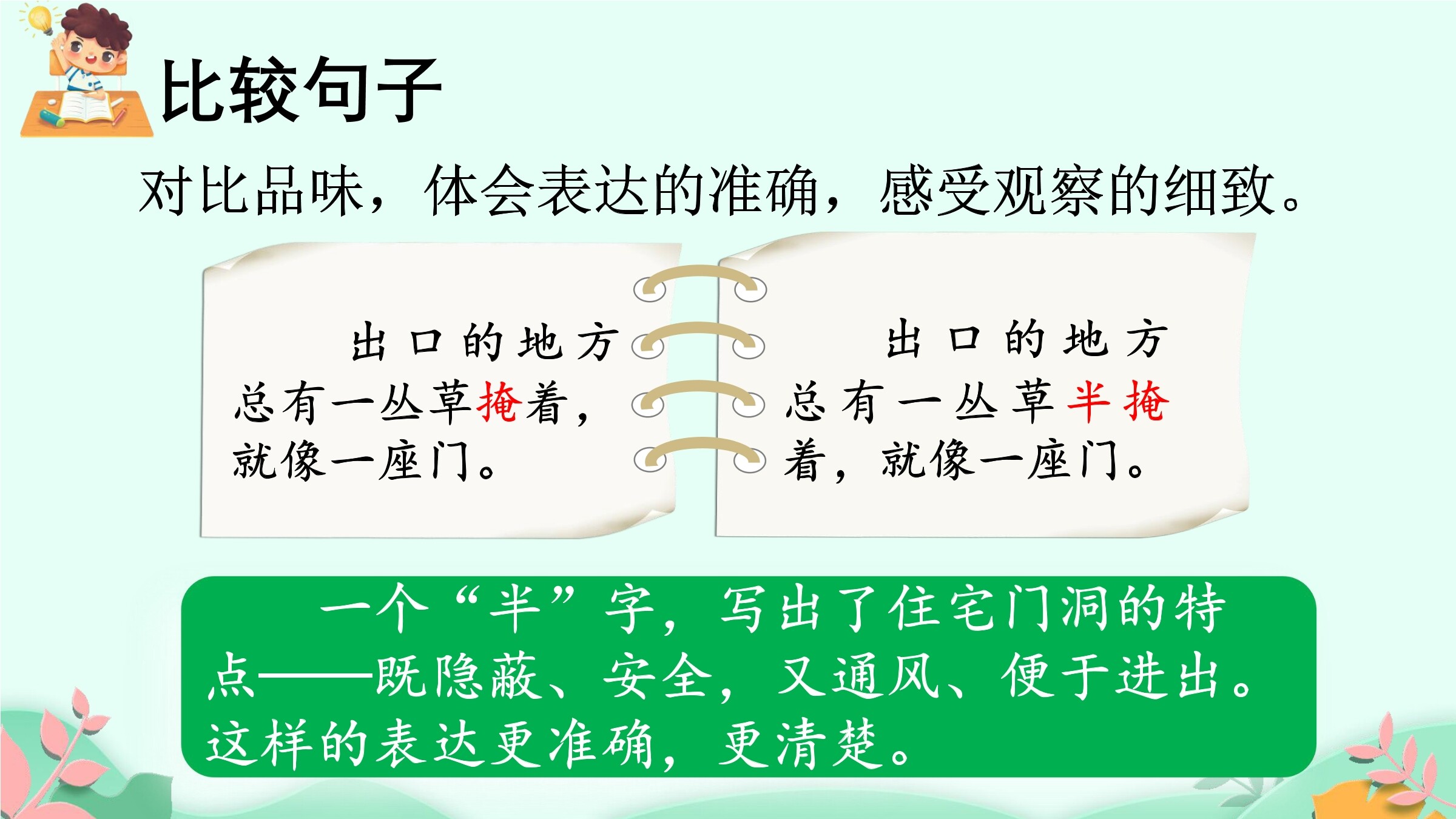 比较句子

对比品味，体会表达的准确，感受观察的细致。

出口的地方总有一丛草掩着，就像一座门。

出口的地方总有一丛草半掩着，就像一座门。

一个“半”字，写出了住宅门洞的特点——既隐蔽、安全，又通风、便于进出。这样的表达更准确，更清楚。